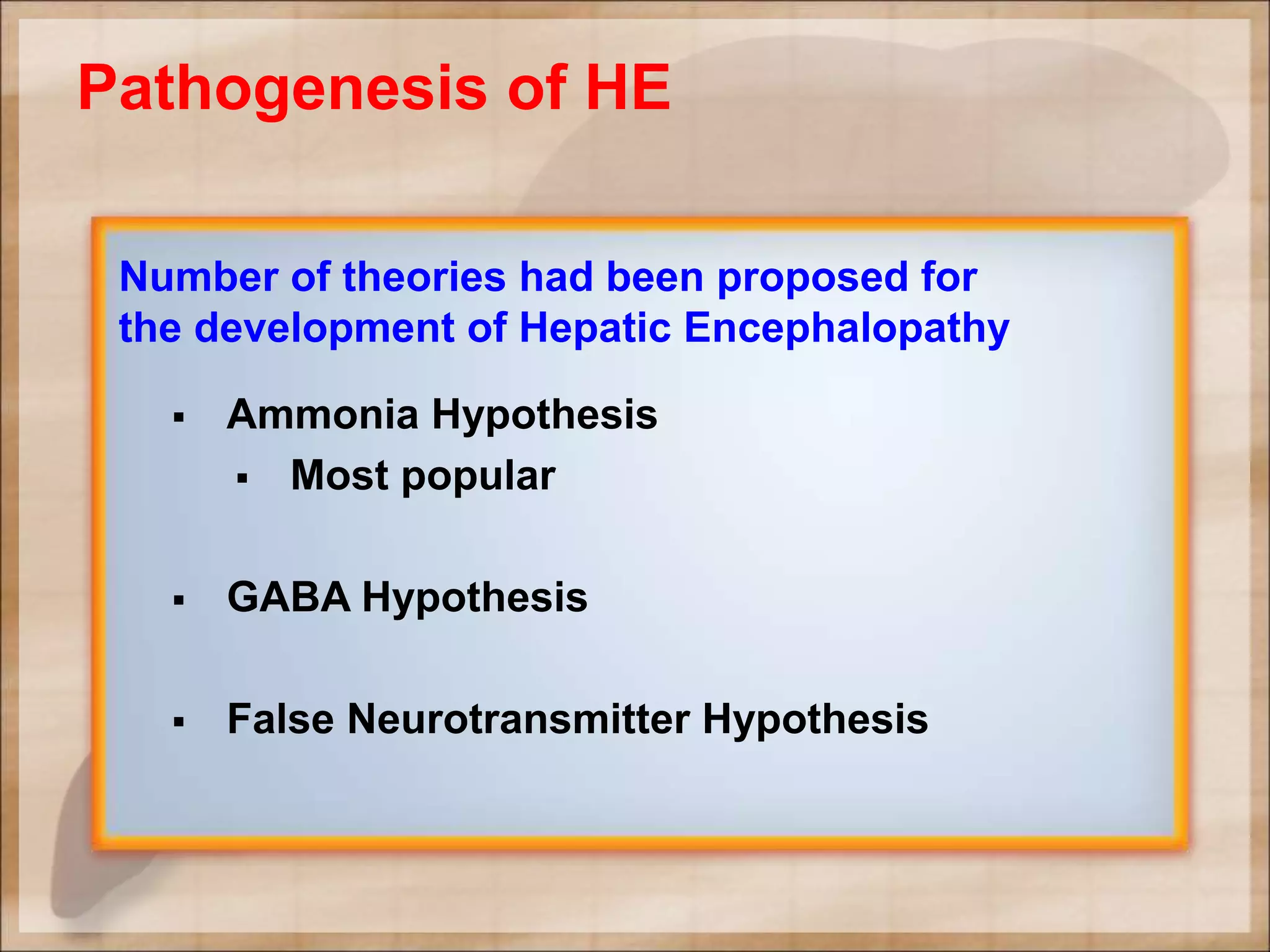 Pathogenesis of HE

Number of theories had been proposed for the development of Hepatic Encephalopathy

▪ Ammonia Hypothesis
  ▪ Most popular

▪ GABA Hypothesis

▪ False Neurotransmitter Hypothesis